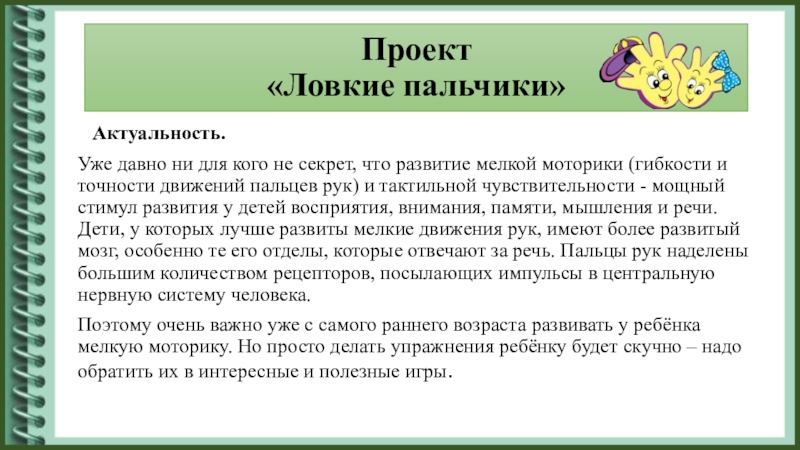 Проект
«Ловкие пальчики»

Актуальность.

Уже давно ни для кого не секрет, что развитие мелкой моторики (гибкости и точности движений пальцев рук) и тактильной чувствительности - мощный стимул развития у детей восприятия, внимания, памяти, мышления и речи. Дети, у которых лучше развиты мелкие движения рук, имеют более развитый мозг, особенно те его отделы, которые отвечают за речь. Пальцы рук наделены большим количеством рецепторов, посылающих импульсы в центральную нервную систему человека.

Поэтому очень важно уже с самого раннего возраста развивать у ребёнка мелкую моторику. Но просто делать упражнения ребёнку будет скучно – надо обратить их в интересные и полезные игры.